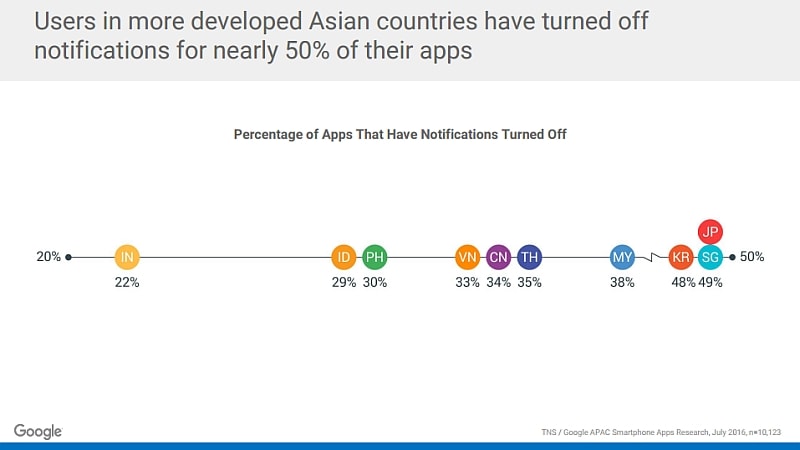 Users in more developed Asian countries have turned off notifications for nearly 50% of their apps

Percentage of Apps That Have Notifications Turned Off

20%
IN
22%
ID
29%
PH
30%
VN
33%
CN
34%
TH
35%
MY
38%
KR
48%
JP
SG
49%
50%

Google

TNS / Google APAC Smartphone Apps Research, July 2016, n=10,123